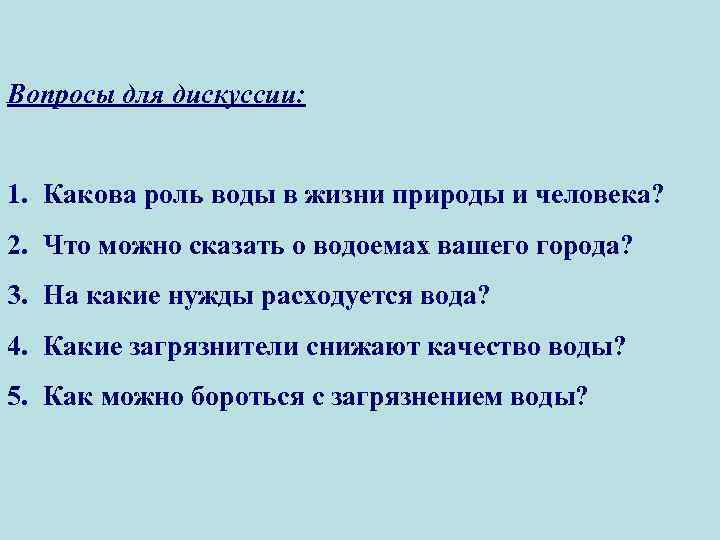 Вопросы для дискуссии:

1. Какова роль воды в жизни природы и человека?
2. Что можно сказать о водоемах вашего города?
3. На какие нужды расходуется вода?
4. Какие загрязнители снижают качество воды?
5. Как можно бороться с загрязнением воды?